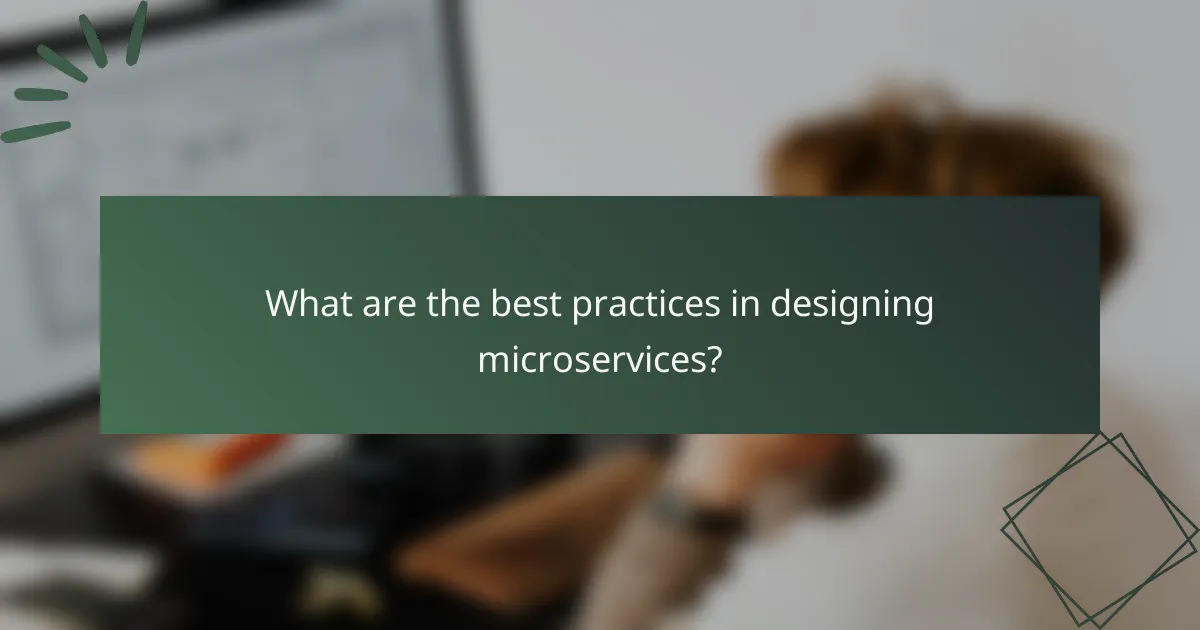 What are the best practices in designing microservices?